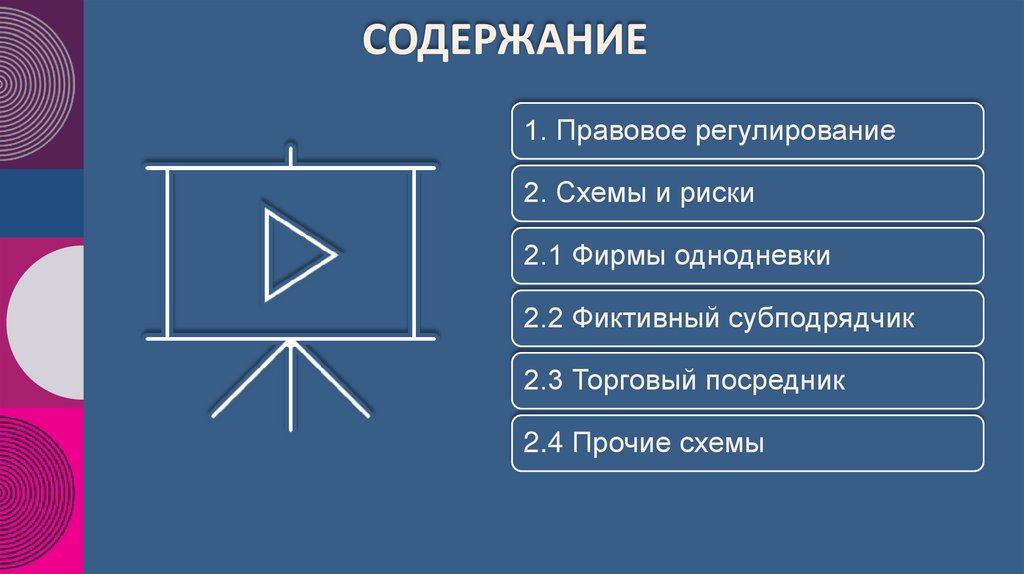 СОДЕРЖАНИЕ

1. Правовое регулирование

2. Схемы и риски

2.1 Фирмы однодневки

2.2 Фиктивный субподрядчик

2.3 Торговый посредник

2.4 Прочие схемы